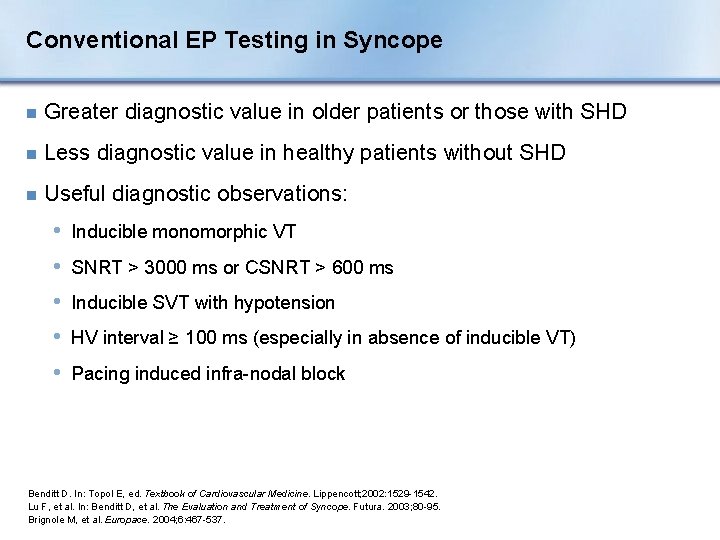 Conventional EP Testing in Syncope

- Greater diagnostic value in older patients or those with SHD
- Less diagnostic value in healthy patients without SHD
- Useful diagnostic observations:
  - Inducible monomorphic VT
  - SNRT > 3000 ms or CSNRT > 600 ms
  - Inducible SVT with hypotension
  - HV interval ≥ 100 ms (especially in absence of inducible VT)
  - Pacing induced infra-nodal block

Benditt D. In: Topol E, ed. Textbook of Cardiovascular Medicine. Lippencott;2002:1529-1542.
Lu F, et al. In: Benditt D, et al. The Evaluation and Treatment of Syncope. Futura. 2003;80-95.
Brignole M, et al. Europace. 2004;6:467-537.